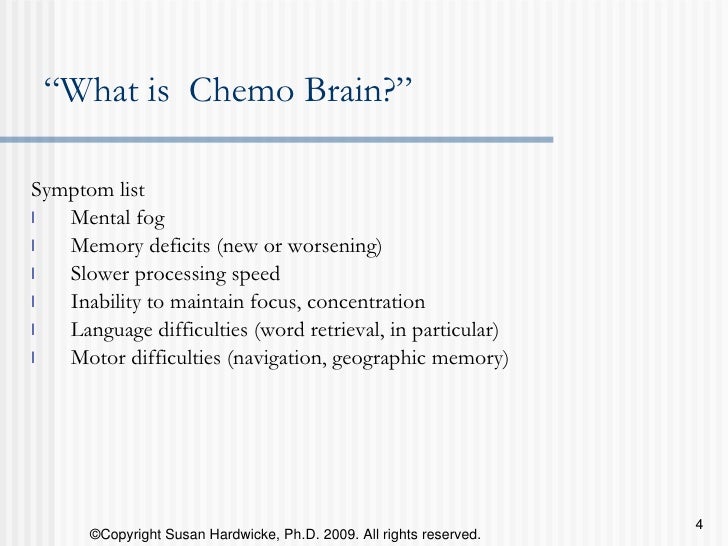 “What is  Chemo Brain?”

Symptom list
- Mental fog
- Memory deficits (new or worsening)
- Slower processing speed
- Inability to maintain focus, concentration
- Language difficulties (word retrieval, in particular)
- Motor difficulties (navigation, geographic memory)

©Copyright Susan Hardwicke, Ph.D. 2009. All rights reserved.

4